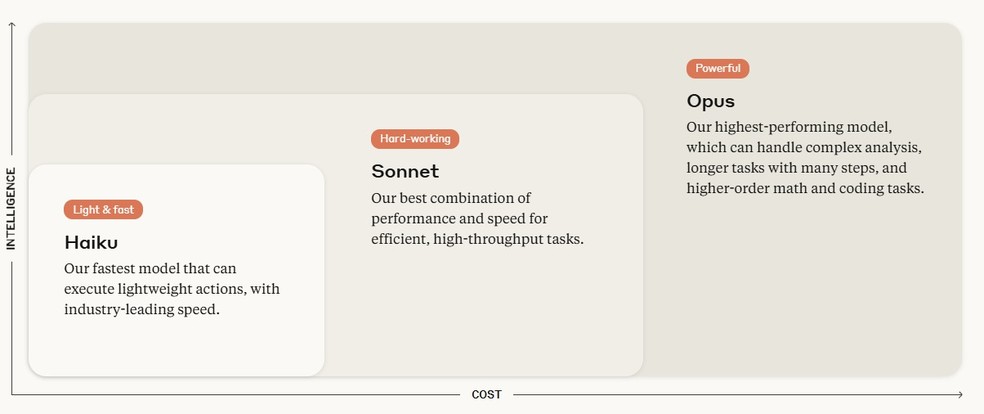 INTELLIGENCE

Light & fast
Haiku
Our fastest model that can execute lightweight actions, with industry-leading speed.

Hard-working
Sonnet
Our best combination of performance and speed for efficient, high-throughput tasks.

Powerful
Opus
Our highest-performing model, which can handle complex analysis, longer tasks with many steps, and higher-order math and coding tasks.

COST